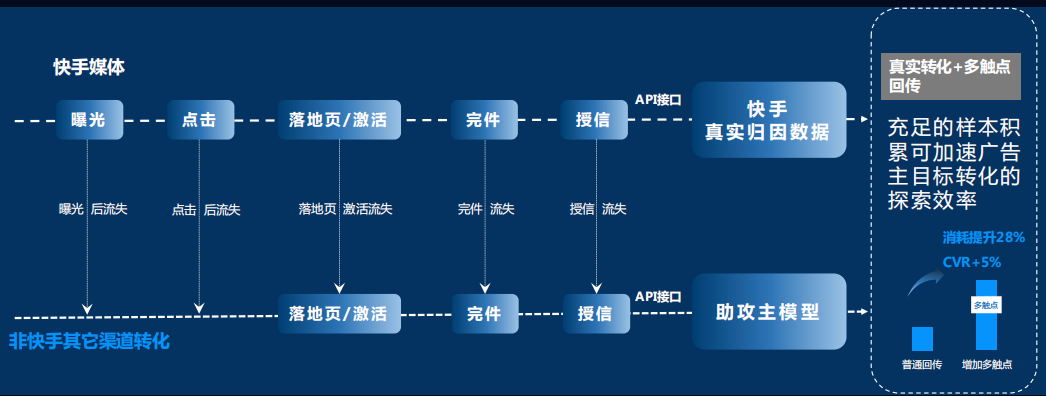 快手媒体

曝光

点击

落地页/激活

完件

授信

API接口

快手
真实归因数据

曝光 后流失

点击 后流失

落地页 激活流失

完件 流失

授信 流失

落地页/激活

完件

授信

API接口

助攻主模型

非快手其它渠道转化

真实转化+多触点回传

充足的样本积累可加速广告主目标转化的探索效率

消耗提升28%

CVR+5%

多触点

普通回传

增加多触点